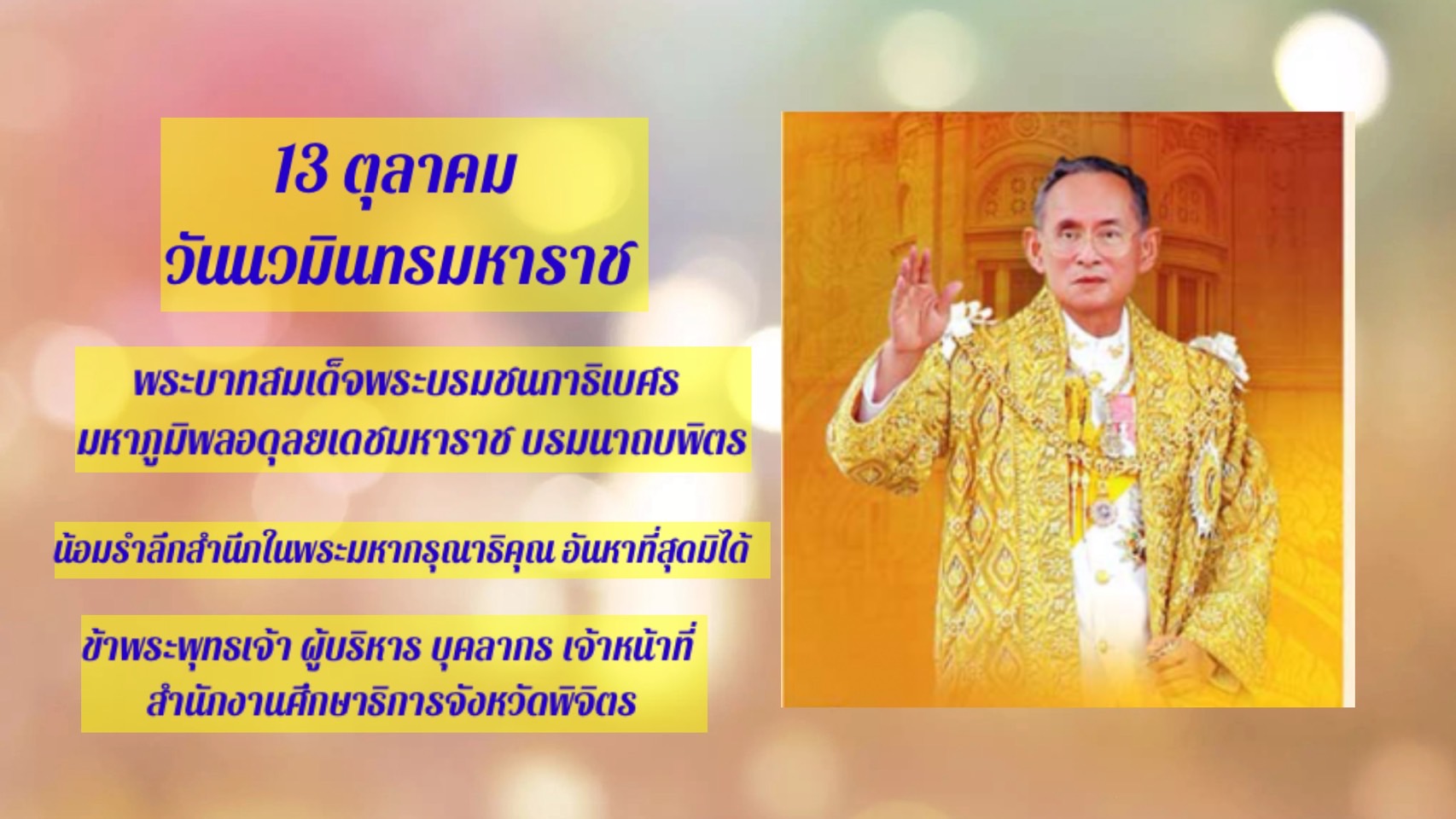 13 ตุลาคม
วันนวมินทรมหาราช

พระบาทสมเด็จพระบรมชนกาธิเบศร มหาภูมิพลอดุลยเดชมหาราช บรมนาถบพิตร

น้อมรำลึกสำนึกในพระมหากรุณาธิคุณ อันหาที่สุดมิได้

ข้าพระพุทธเจ้า ผู้บริหาร บุคลากร เจ้าหน้าที่ สำนักงานศึกษาธิการจังหวัดพิจิตร